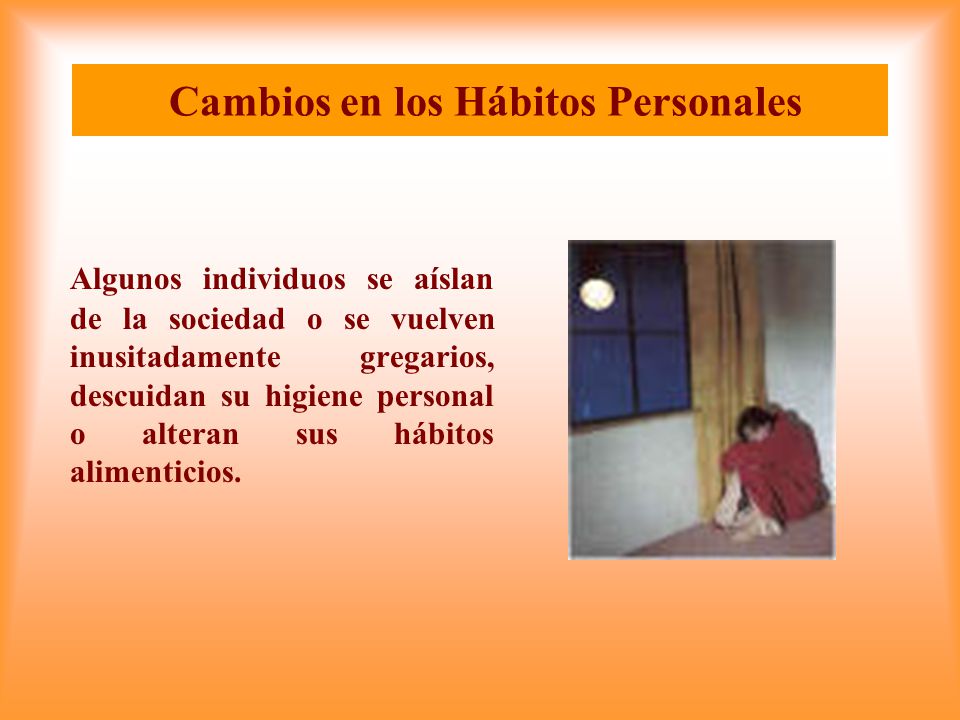 Cambios en los Hábitos Personales

Algunos individuos se aíslan de la sociedad o se vuelven inusitadamente gregarios, descuidan su higiene personal o alteran sus hábitos alimenticios.